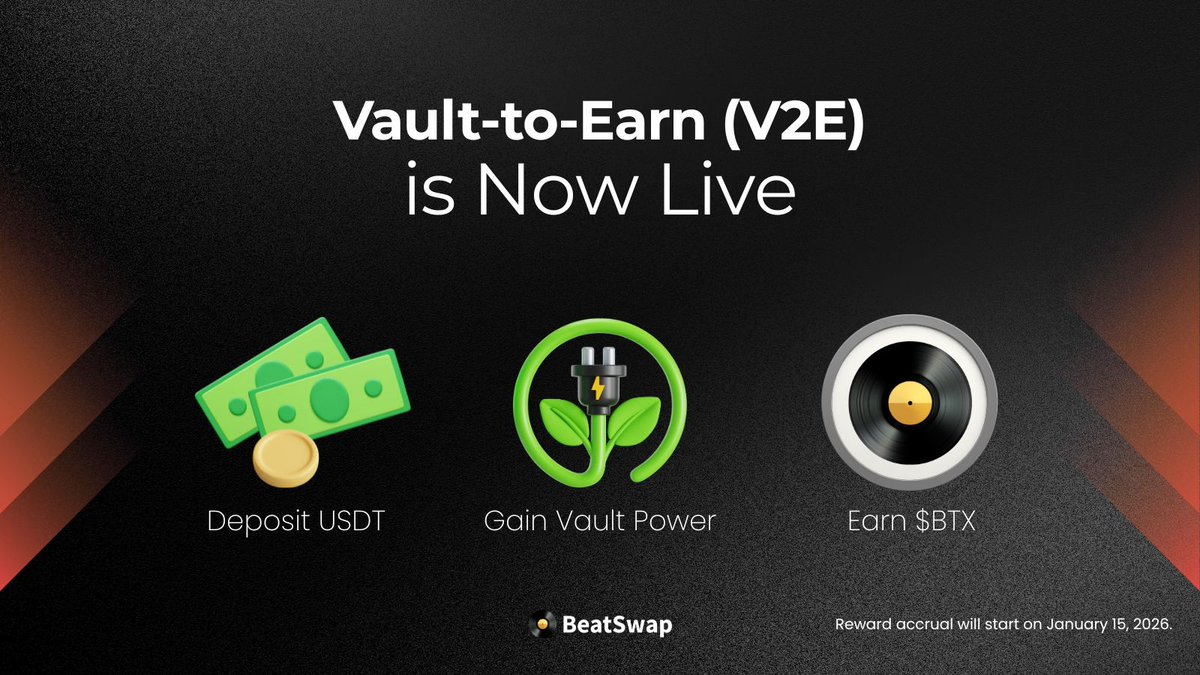 Vault-to-Earn (V2E)
is Now Live

Deposit USDT

Gain Vault Power

Earn $BTX

BeatSwap

Reward accrual will start on January 15, 2026.